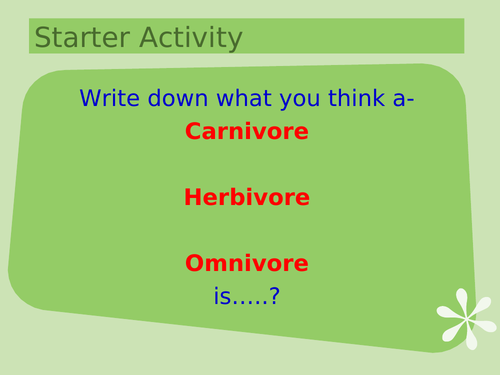 Starter Activity

Write down what you think a-
Carnivore

Herbivore

Omnivore
is.....?